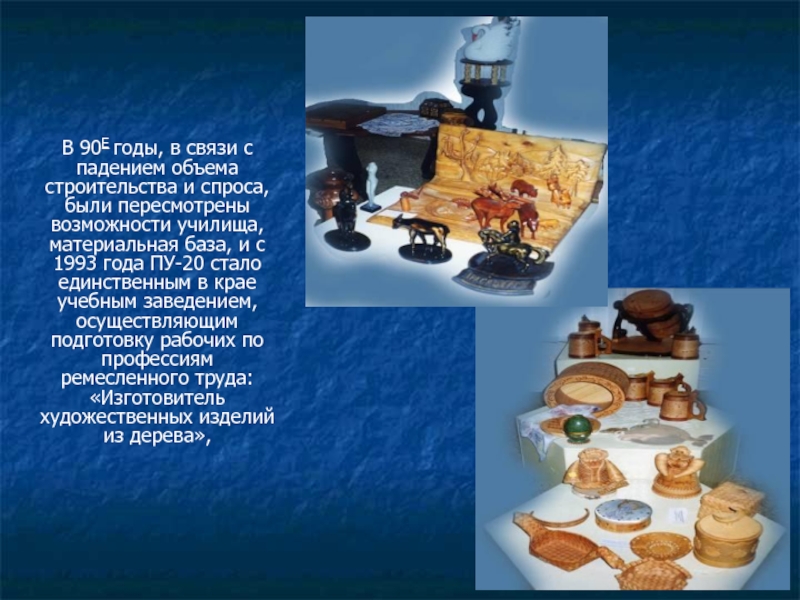 В 90$^{Е}$ годы, в связи с падением объема строительства и спроса, были пересмотрены возможности училища, материальная база, и с 1993 года ПУ-20 стало единственным в крае учебным заведением, осуществляющим подготовку рабочих по профессиям ремесленного труда: «Изготовитель художественных изделий из дерева»,